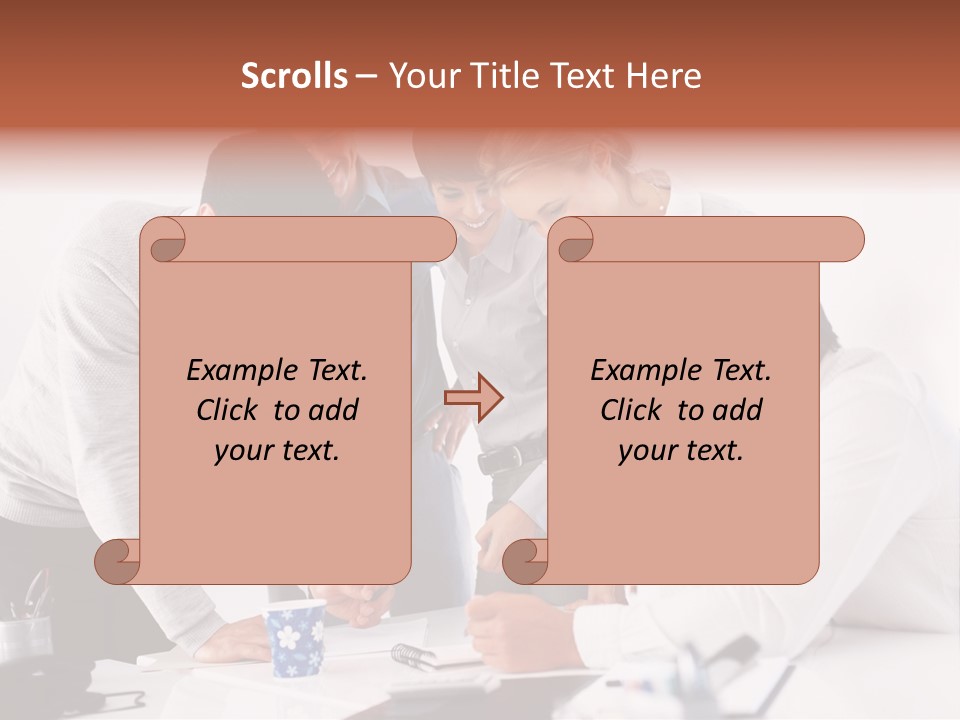 Scrolls – Your Title Text Here

Example Text. Click to add your text.

Example Text. Click to add your text.